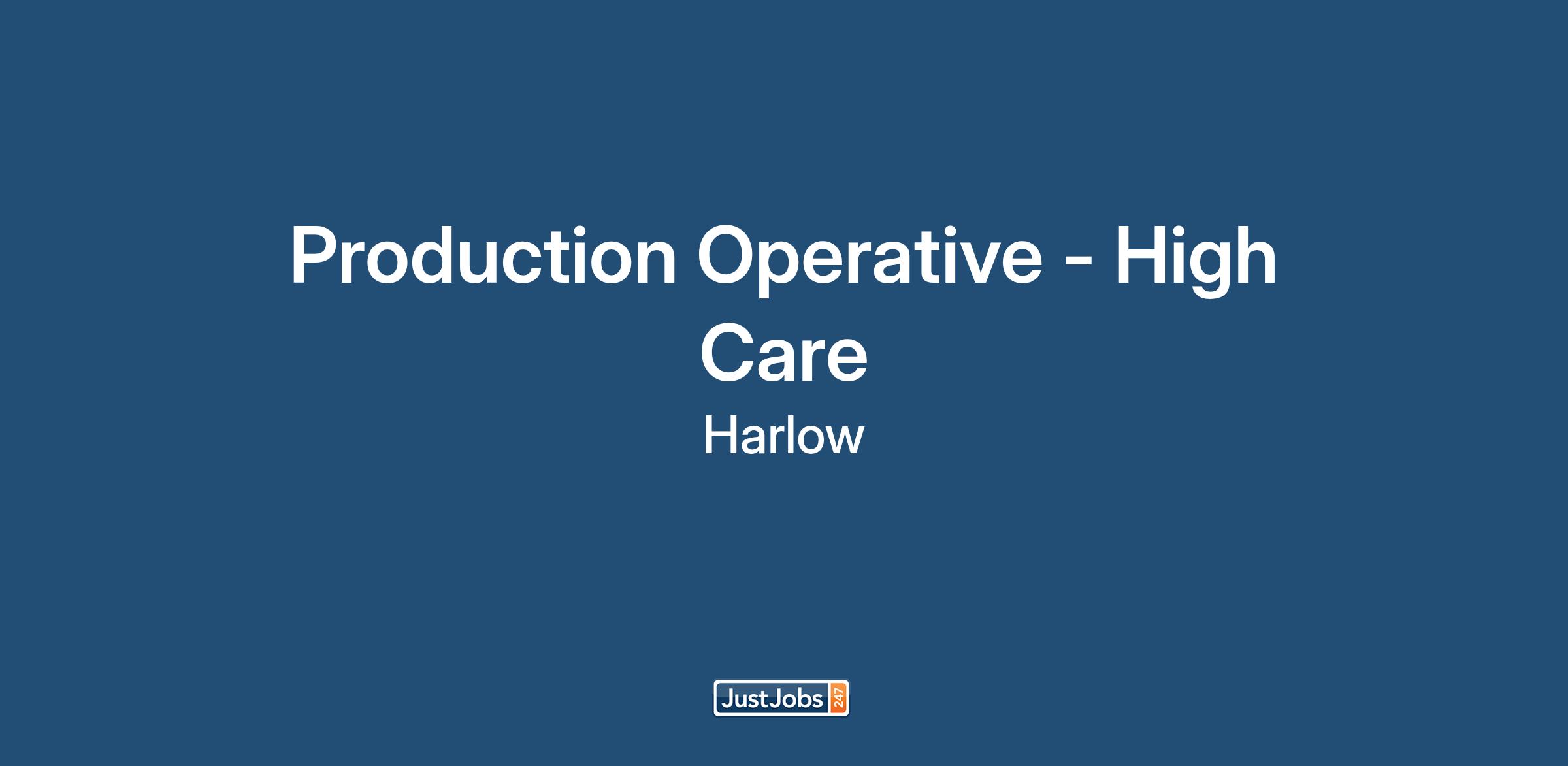 Production Operative - High Care

Harlow

JustJobs 247